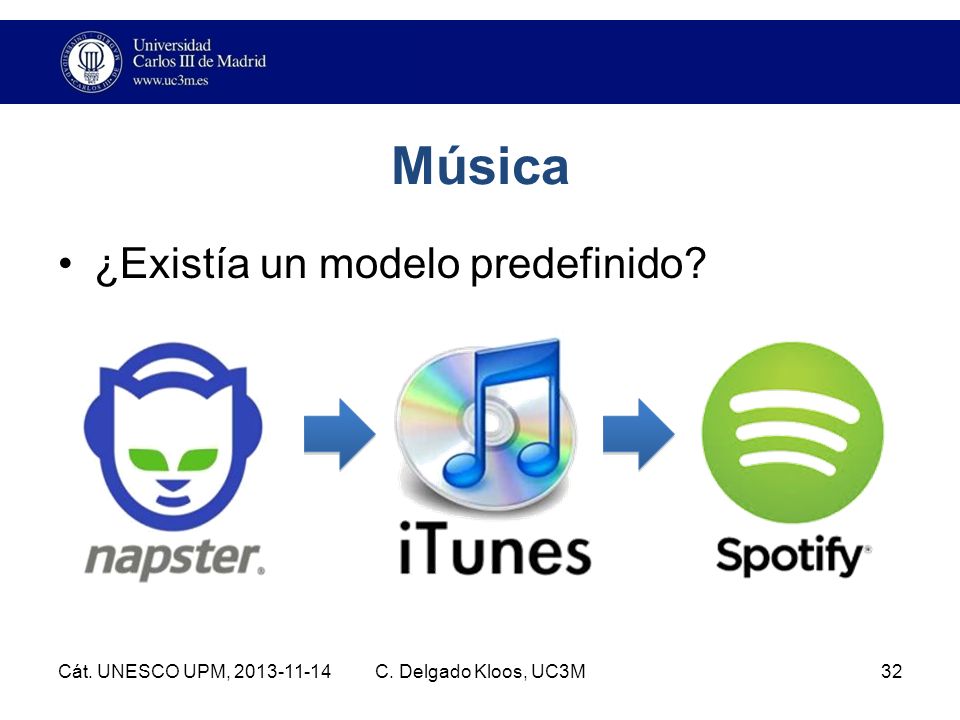 Universidad Carlos III de Madrid
www.uc3m.es

Música

• ¿Existía un modelo predefinido?

napster.

iTunes

Spotify

Cát. UNESCO UPM, 2013-11-14 C. Delgado Kloos, UC3M 32